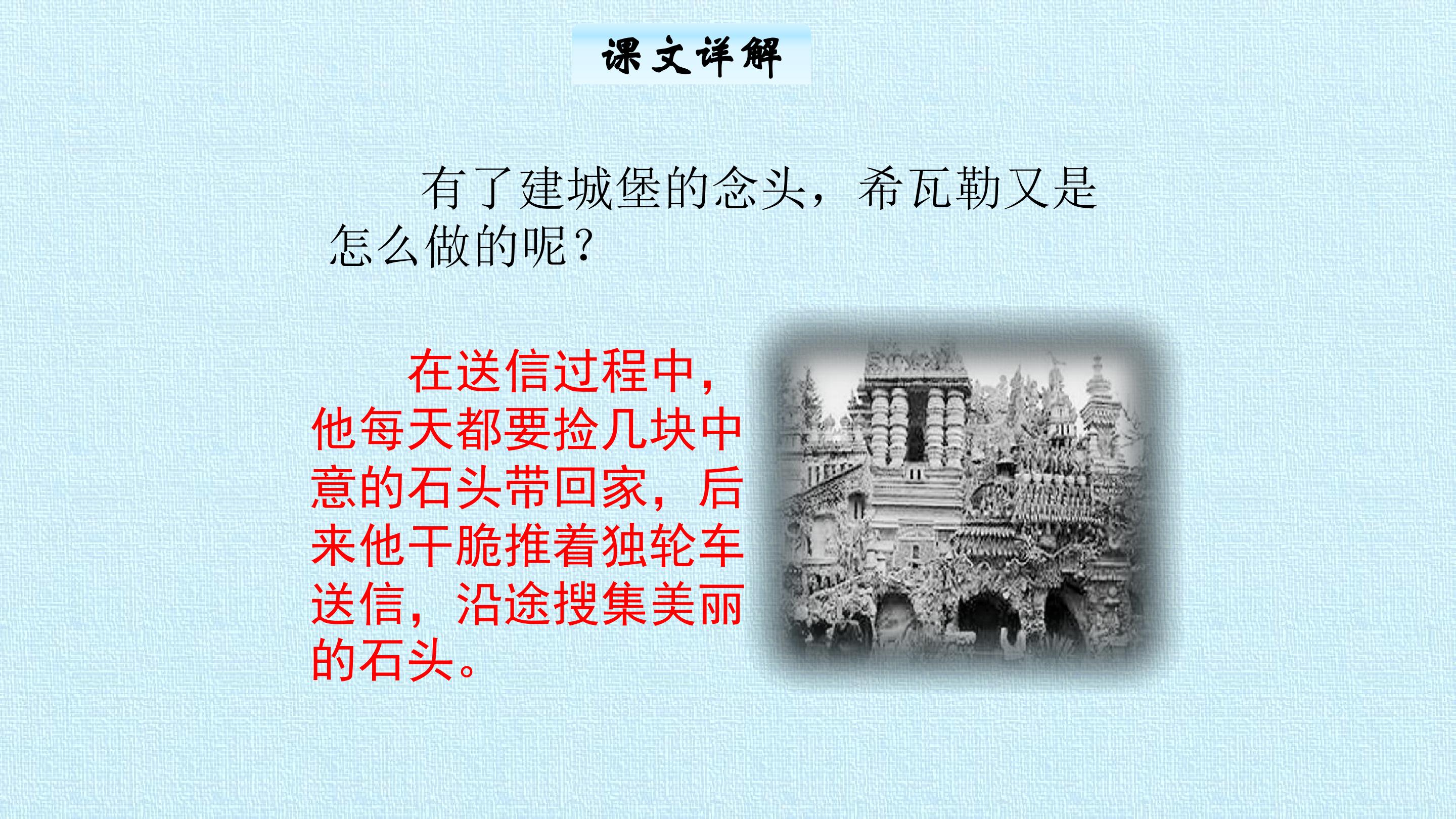 课文详解

有了建城堡的念头，希瓦勒又是怎么做的呢？

在送信过程中，他每天都要捡几块中意的石头带回家，后来他干脆推着独轮车送信，沿途搜集美丽的石头。